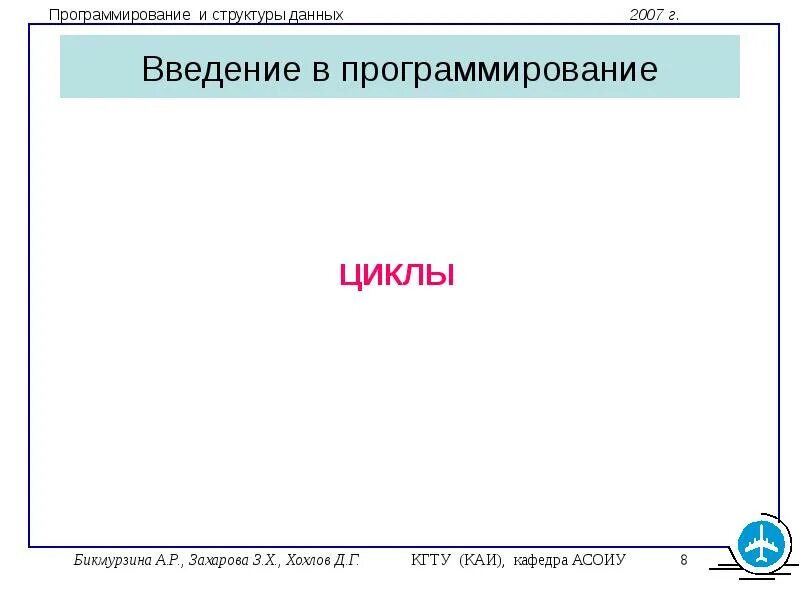 Программирование и структуры данных 2007 г.

Введение в программирование

ЦИКЛЫ

Бикмурзина А.Р., Захарова З.Х., Хохлов Д.Г. КГТУ (КАИ), кафедра АСОИУ 8